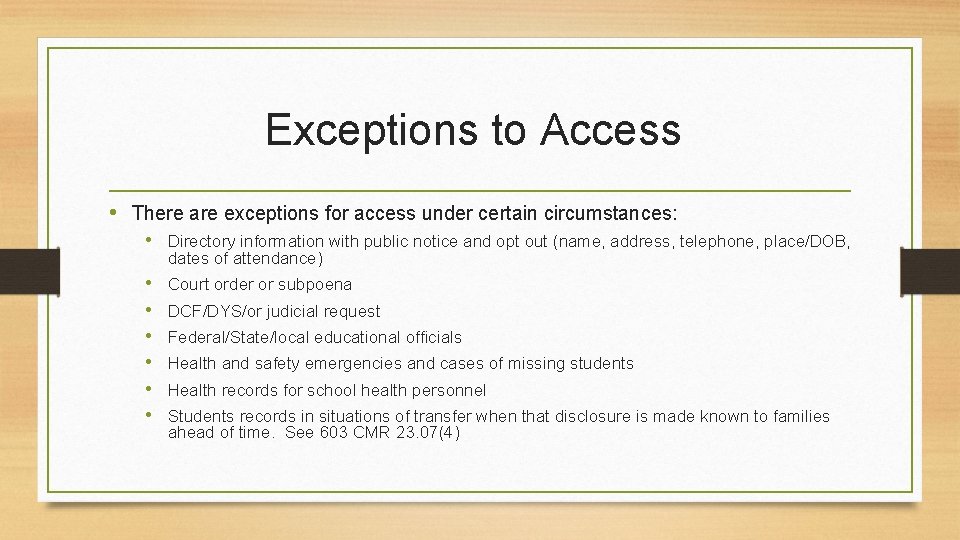 Exceptions to Access

• There are exceptions for access under certain circumstances:
  • Directory information with public notice and opt out (name, address, telephone, place/DOB, dates of attendance)
  • Court order or subpoena
  • DCF/DYS/or judicial request
  • Federal/State/local educational officials
  • Health and safety emergencies and cases of missing students
  • Health records for school health personnel
  • Students records in situations of transfer when that disclosure is made known to families ahead of time. See 603 CMR 23.07(4)